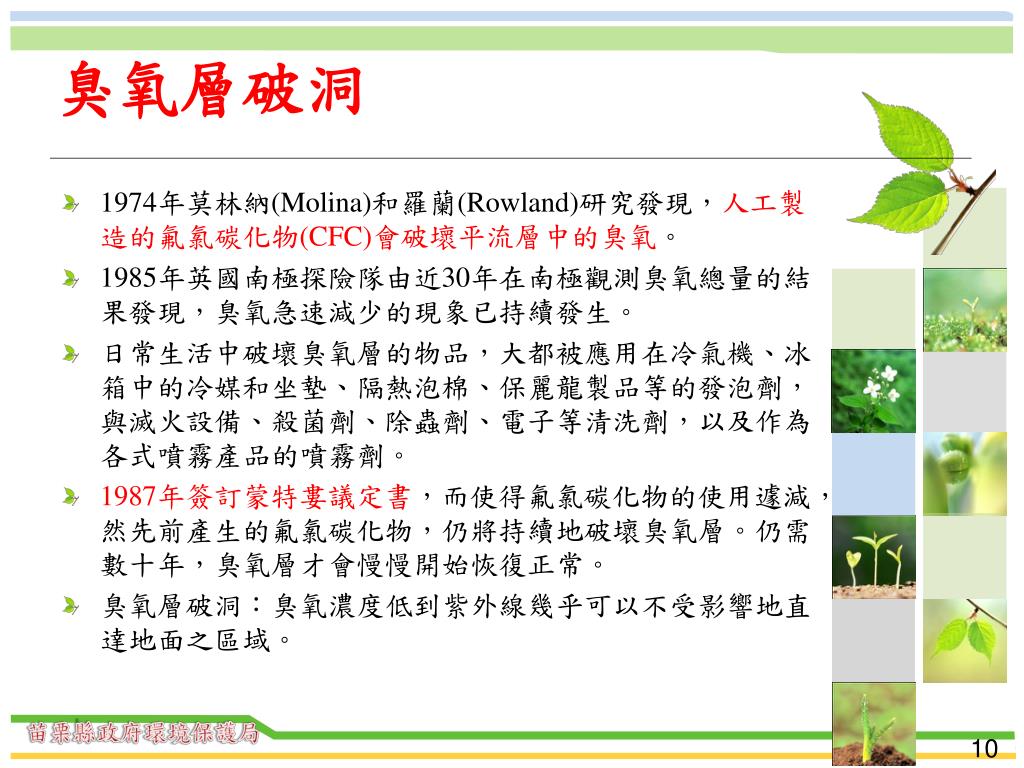 臭氧層破洞

1974年莫林納(Molina)和羅蘭(Rowland)研究發現，人工製造的氟氯碳化物(CFC)會破壞平流層中的臭氧。

1985年英國南極探險隊由近30年在南極觀測臭氧總量的結果發現，臭氧急速減少的現象已持續發生。

日常生活中破壞臭氧層的物品，大都被應用在冷氣機、冰箱中的冷媒和坐墊、隔熱泡棉、保麗龍製品等的發泡劑，與滅火設備、殺菌劑、除蟲劑、電子等清洗劑，以及作為各式噴霧產品的噴霧劑。

1987年簽訂蒙特婁議定書，而使得氟氯碳化物的使用遽減，然先前產生的氟氯碳化物，仍將持續地破壞臭氧層。仍需數十年，臭氧層才會慢慢開始恢復正常。

臭氧層破洞：臭氧濃度低到紫外線幾乎可以不受影響地直達地面之區域。

苗栗縣政府環境保護局

10